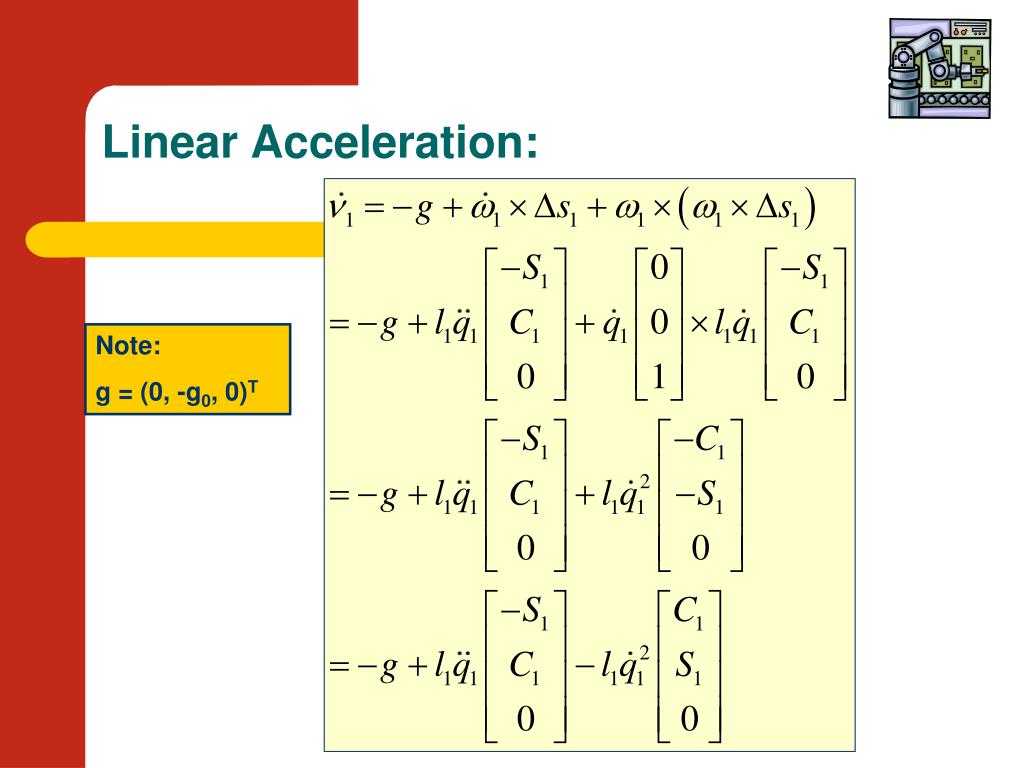 Linear Acceleration:

Note:
g = (0, -g$_0$, 0)$^T$

$\dot{v}_1 = -g + \dot{\omega}_1 \times \Delta s_1 + \omega_1 \times (\omega_1 \times \Delta s_1)$

$= -g + l_1\ddot{q}_1 \begin{bmatrix} -S_1 \\ C_1 \\ 0 \end{bmatrix} + \dot{q}_1 \begin{bmatrix} 0 \\ 0 \\ 1 \end{bmatrix} \times l_1\dot{q}_1 \begin{bmatrix} -S_1 \\ C_1 \\ 0 \end{bmatrix}$

$= -g + l_1\ddot{q}_1 \begin{bmatrix} -S_1 \\ C_1 \\ 0 \end{bmatrix} + l_1\dot{q}_1^2 \begin{bmatrix} -C_1 \\ -S_1 \\ 0 \end{bmatrix}$

$= -g + l_1\ddot{q}_1 \begin{bmatrix} -S_1 \\ C_1 \\ 0 \end{bmatrix} - l_1\dot{q}_1^2 \begin{bmatrix} C_1 \\ S_1 \\ 0 \end{bmatrix}$